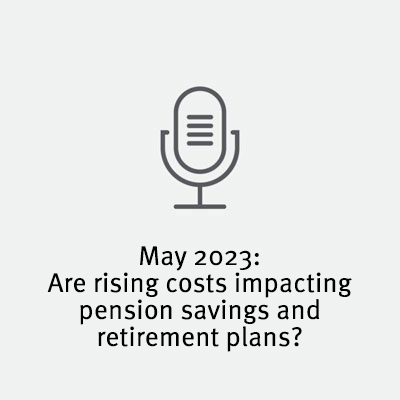 May 2023:
Are rising costs impacting pension savings and retirement plans?